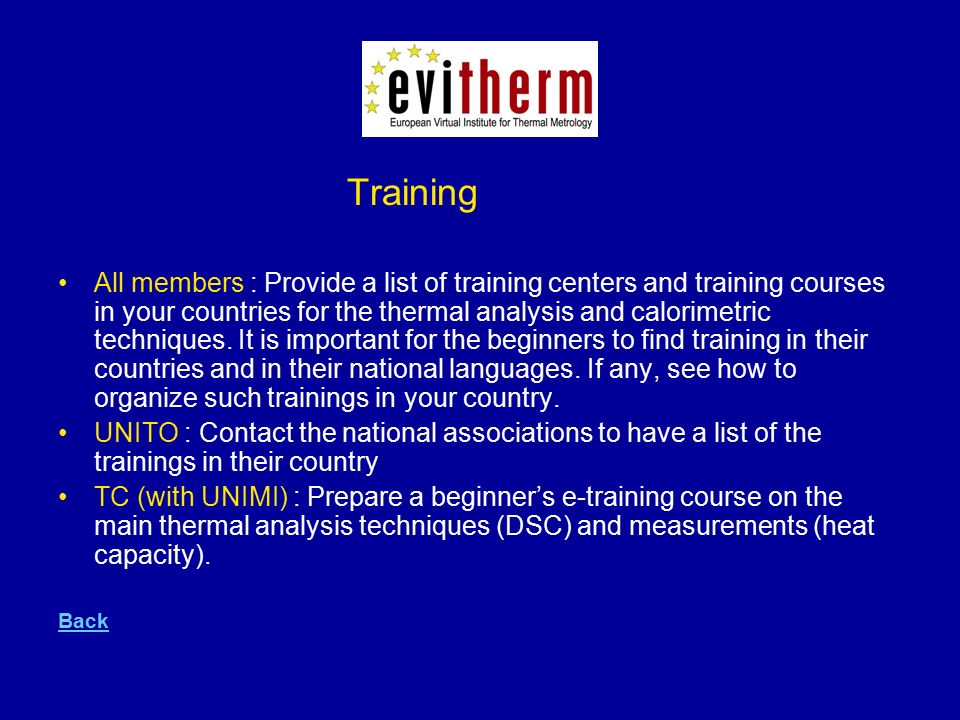 evitherm
European Virtual Institute for Thermal Metrology

Training

• All members : Provide a list of training centers and training courses in your countries for the thermal analysis and calorimetric techniques. It is important for the beginners to find training in their countries and in their national languages. If any, see how to organize such trainings in your country.
• UNITO : Contact the national associations to have a list of the trainings in their country
• TC (with UNIMI) : Prepare a beginner's e-training course on the main thermal analysis techniques (DSC) and measurements (heat capacity).

Back